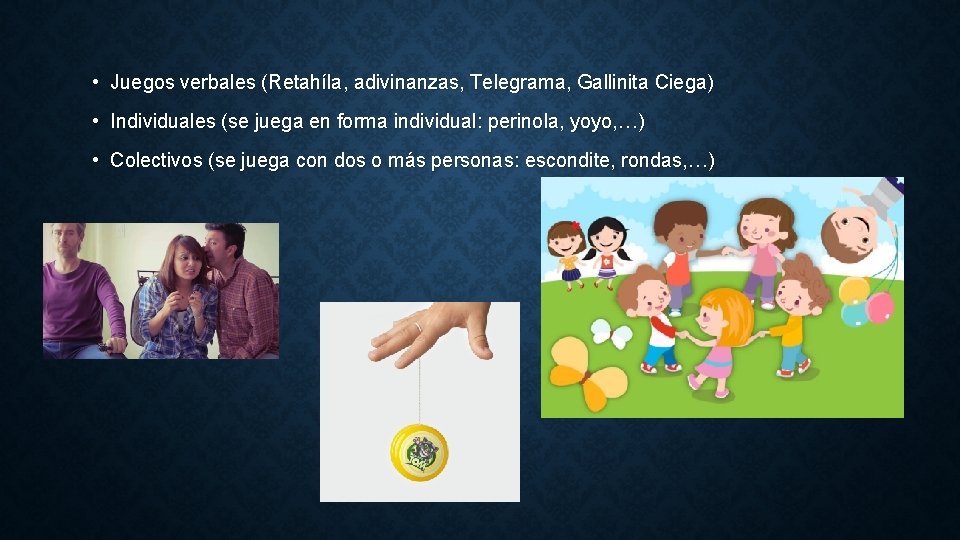 • Juegos verbales (Retahíla, adivinanzas, Telegrama, Gallinita Ciega)

• Individuales (se juega en forma individual: perinola, yoyo,…)

• Colectivos (se juega con dos o más personas: escondite, rondas,…)